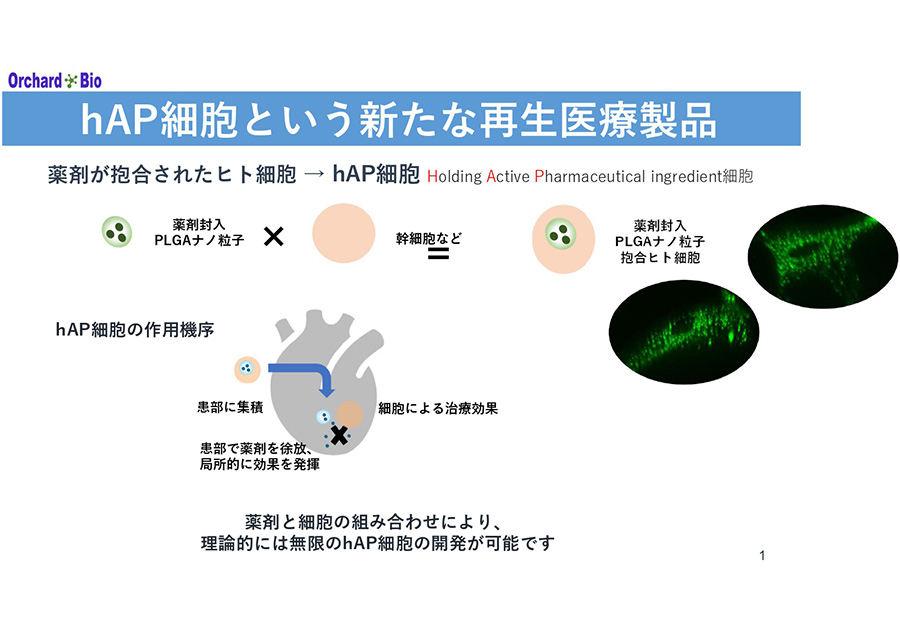 Orchard Bio

hAP細胞という新たな再生医療製品

薬剤が抱合されたヒト細胞 → hAP細胞 Holding Active Pharmaceutical ingredient細胞

薬剤封入
PLGAナノ粒子

×

幹細胞など

=

薬剤封入
PLGAナノ粒子
抱合ヒト細胞

hAP細胞の作用機序

患部に集積

細胞による治療効果

患部で薬剤を徐放、
局所的に効果を発揮

薬剤と細胞の組み合わせにより、
理論的には無限のhAP細胞の開発が可能です

1